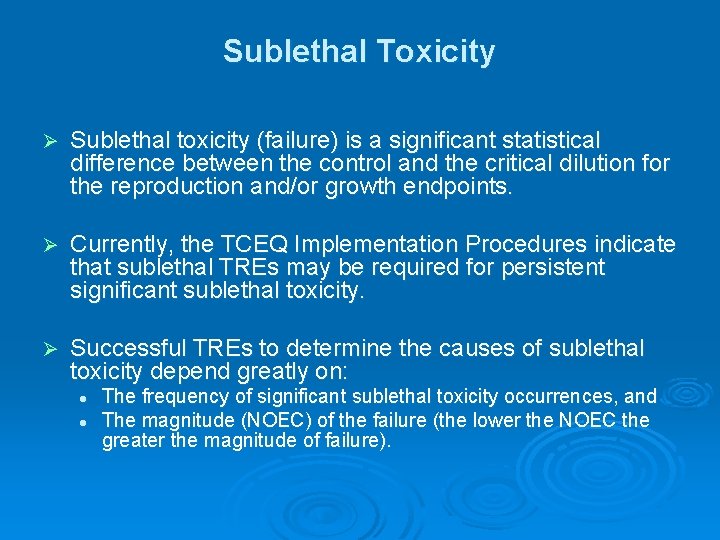 Sublethal Toxicity

➢ Sublethal toxicity (failure) is a significant statistical difference between the control and the critical dilution for the reproduction and/or growth endpoints.

➢ Currently, the TCEQ Implementation Procedures indicate that sublethal TREs may be required for persistent significant sublethal toxicity.

➢ Successful TREs to determine the causes of sublethal toxicity depend greatly on:

• The frequency of significant sublethal toxicity occurrences, and
• The magnitude (NOEC) of the failure (the lower the NOEC the greater the magnitude of failure).